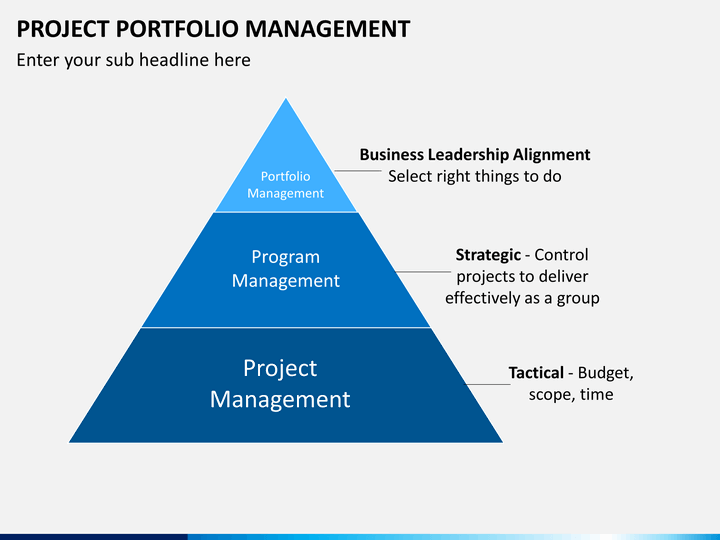 PROJECT PORTFOLIO MANAGEMENT

Enter your sub headline here

Portfolio Management

Business Leadership Alignment
Select right things to do

Program Management

Strategic - Control projects to deliver effectively as a group

Project Management

Tactical - Budget, scope, time